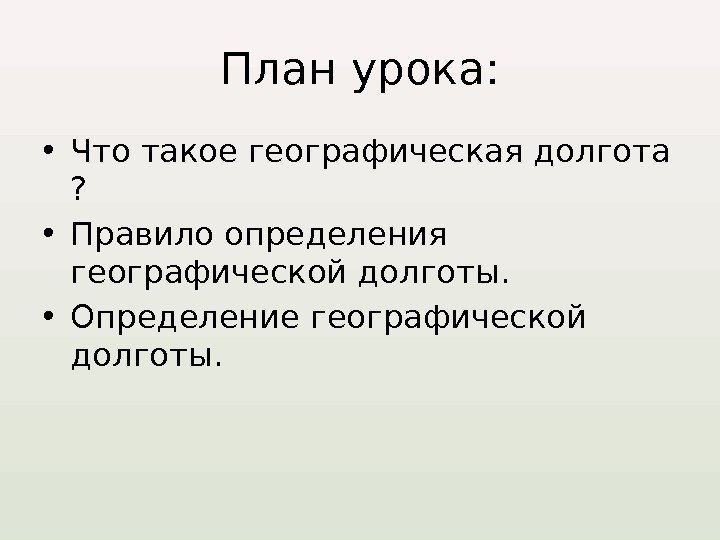 План урока:

• Что такое географическая долгота ?
• Правило определения географической долготы.
• Определение географической долготы.